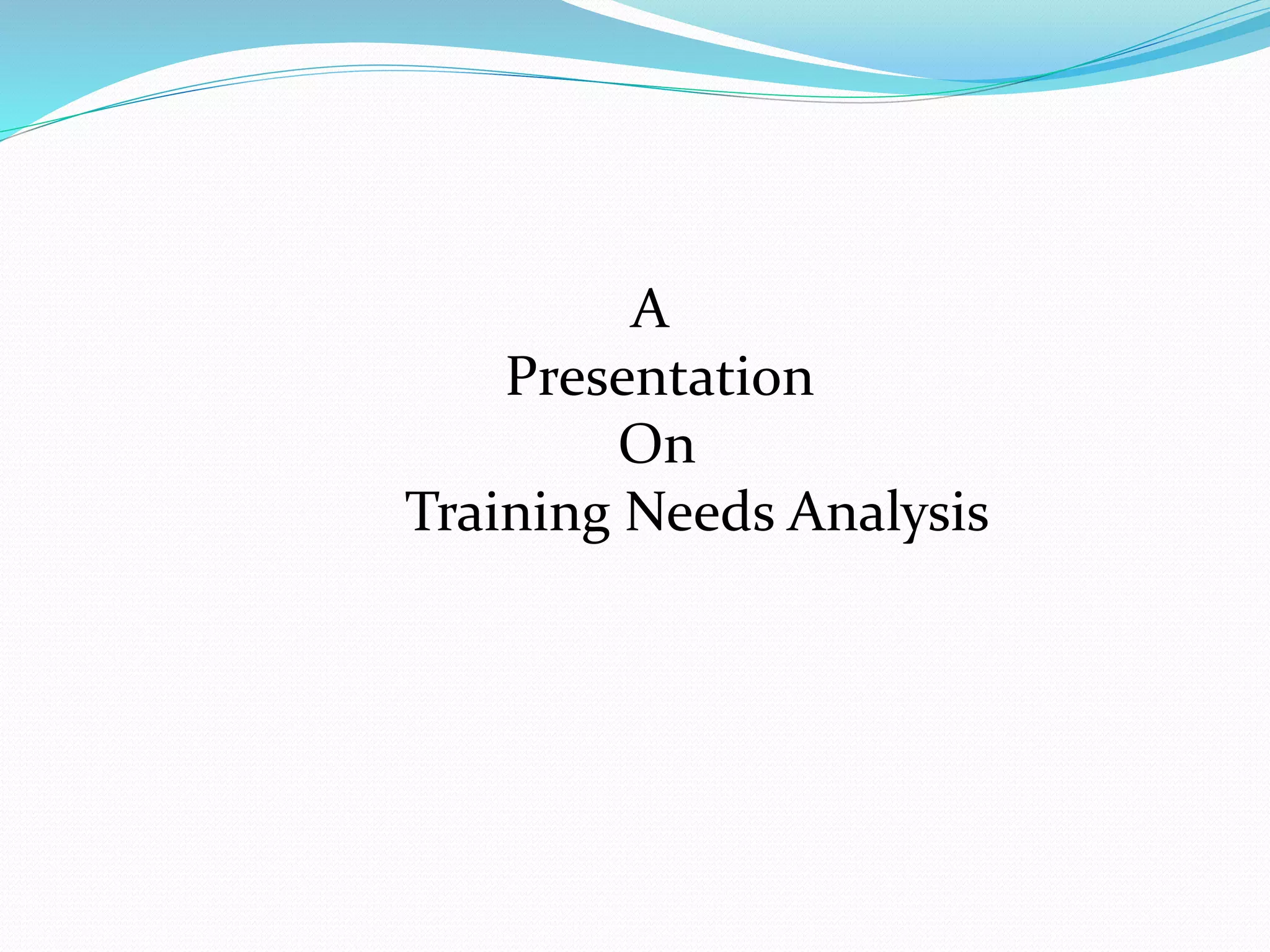 A
Presentation
On
Training Needs Analysis